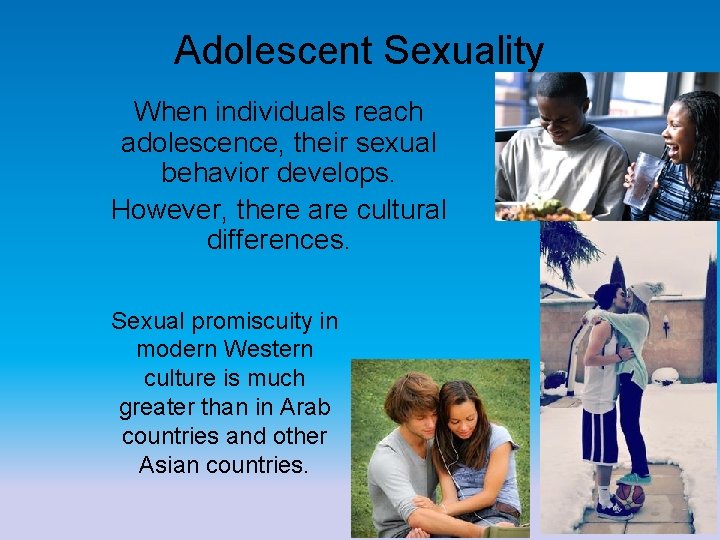 Adolescent Sexuality

When individuals reach adolescence, their sexual behavior develops.

However, there are cultural differences.

Sexual promiscuity in modern Western culture is much greater than in Arab countries and other Asian countries.